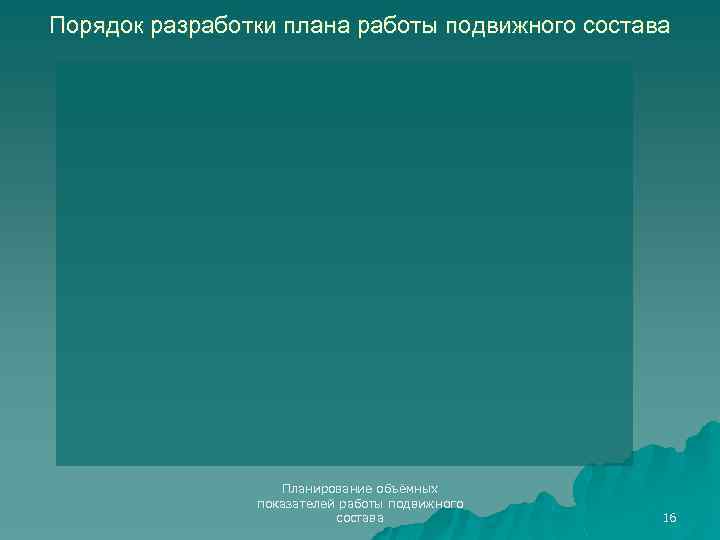 Порядок разработки плана работы подвижного состава

Планирование объемных показателей работы подвижного состава

16